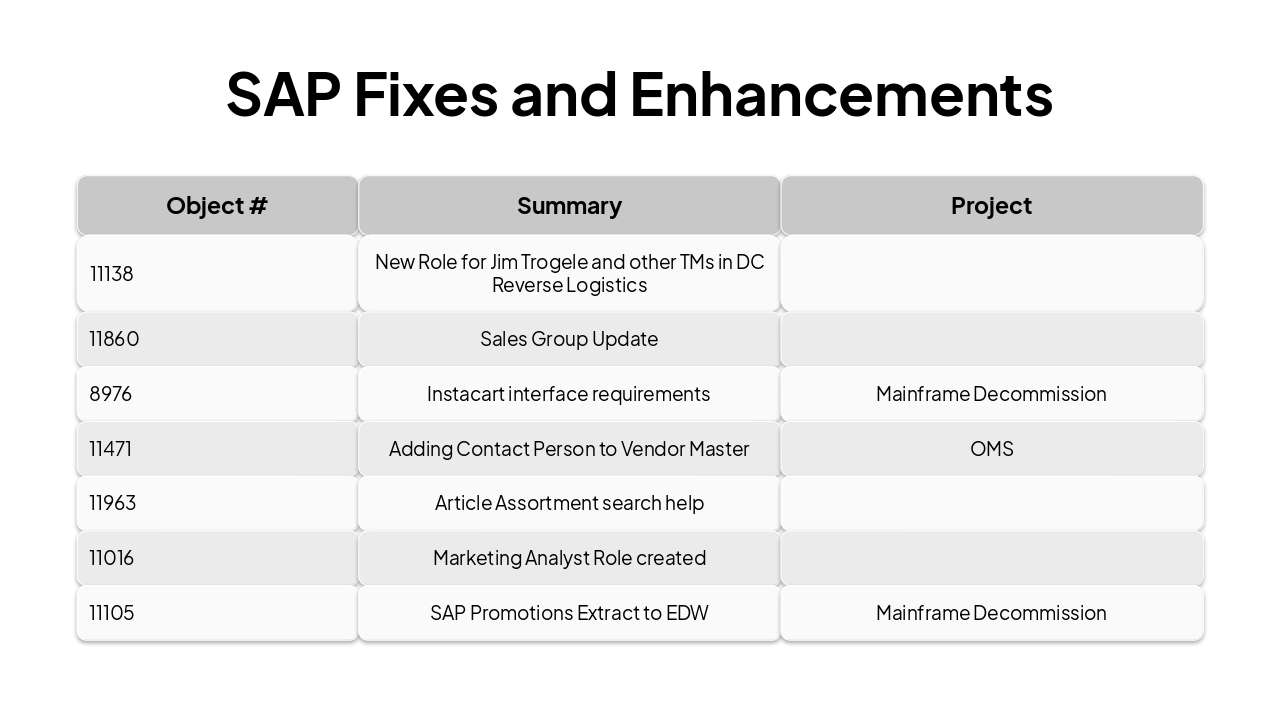 SAP Fixes and Enhancements

| Object # | Summary | Project |
|---|---|---|
| 11138 | New Role for Jim Trogele and other TMs in DC Reverse Logistics | |
| 11860 | Sales Group Update | |
| 8976 | Instacart interface requirements | Mainframe Decommission |
| 11471 | Adding Contact Person to Vendor Master | OMS |
| 11963 | Article Assortment search help | |
| 11016 | Marketing Analyst Role created | |
| 11105 | SAP Promotions Extract to EDW | Mainframe Decommission |